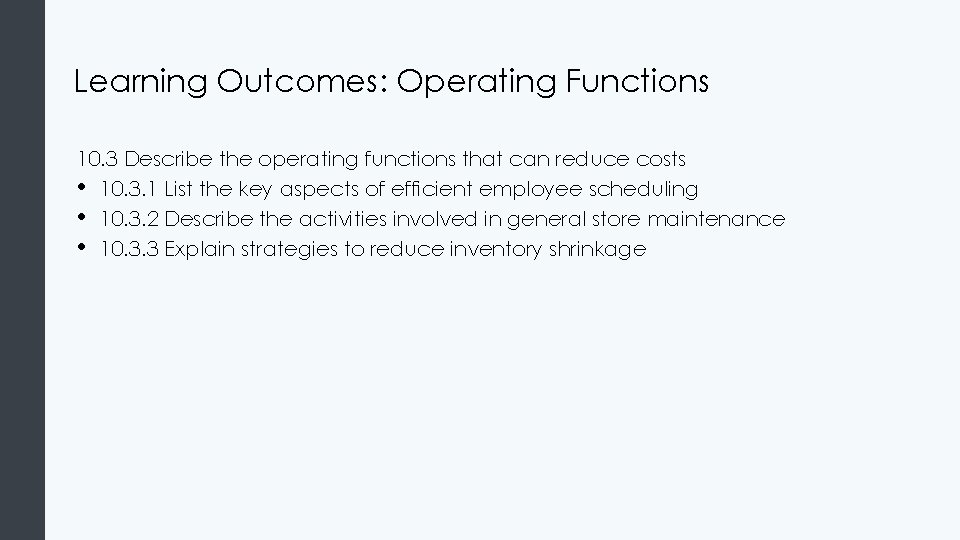 Learning Outcomes: Operating Functions

10.3 Describe the operating functions that can reduce costs
• 10.3.1 List the key aspects of efficient employee scheduling
• 10.3.2 Describe the activities involved in general store maintenance
• 10.3.3 Explain strategies to reduce inventory shrinkage